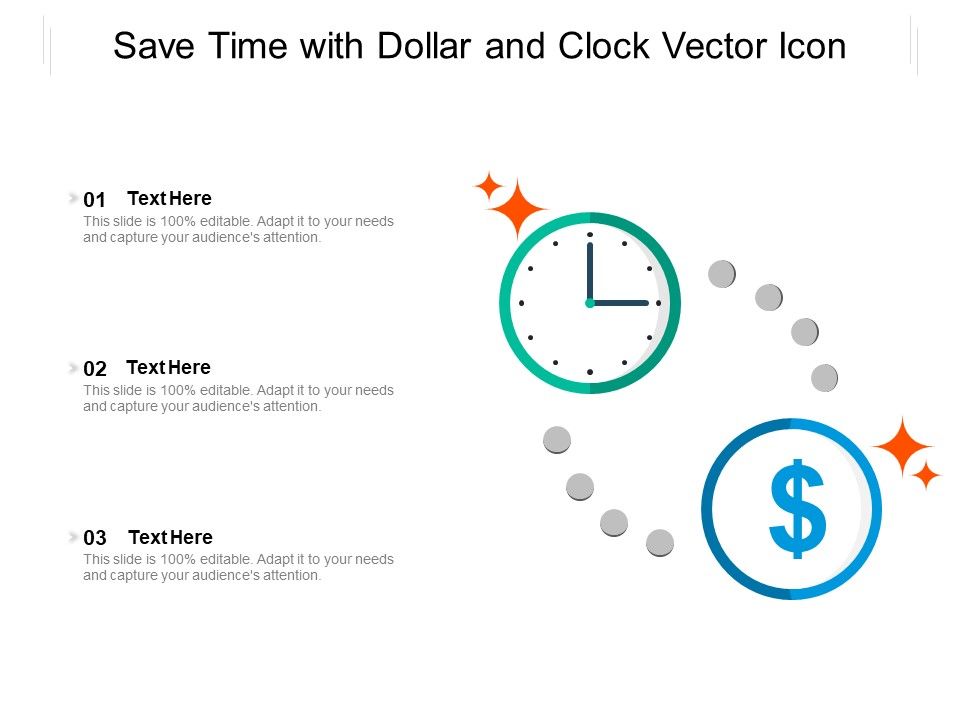 Save Time with Dollar and Clock Vector Icon

01 Text Here
This slide is 100% editable. Adapt it to your needs and capture your audience's attention.

02 Text Here
This slide is 100% editable. Adapt it to your needs and capture your audience's attention.

03 Text Here
This slide is 100% editable. Adapt it to your needs and capture your audience's attention.

$